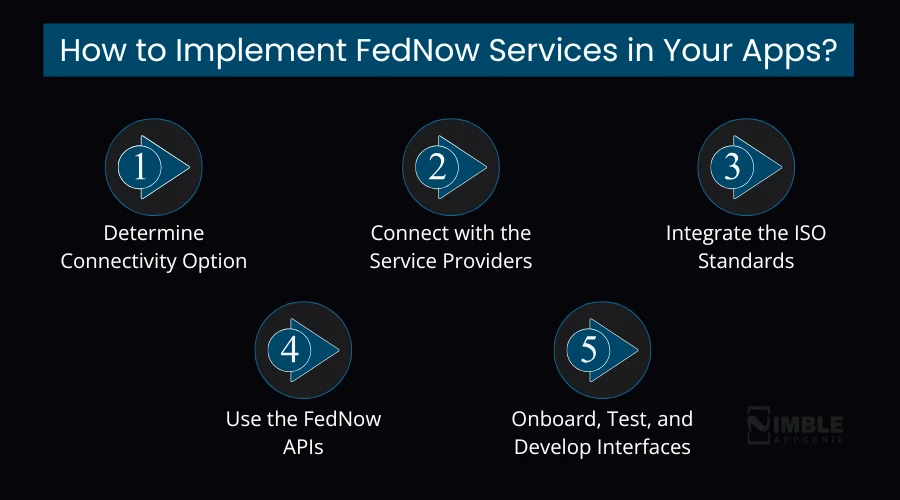 How to Implement FedNow Services in Your Apps?

1
Determine Connectivity Option

2
Connect with the Service Providers

3
Integrate the ISO Standards

4
Use the FedNow APIs

5
Onboard, Test, and Develop Interfaces

NIMBLE APPGENIE